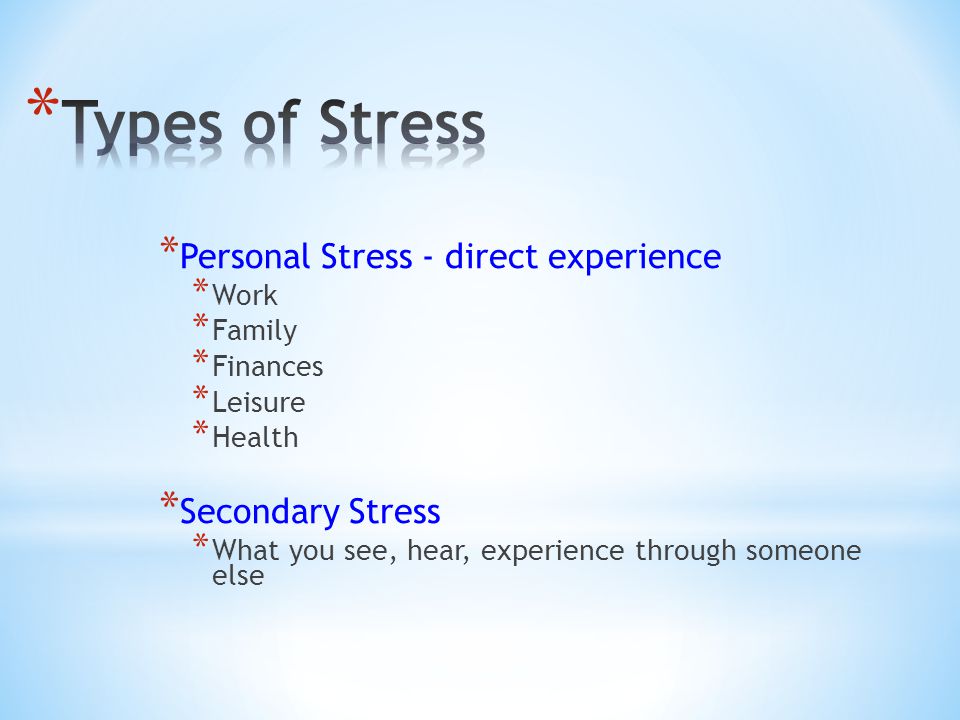 *Types of Stress

*Personal Stress - direct experience
*Work
*Family
*Finances
*Leisure
*Health

*Secondary Stress
*What you see, hear, experience through someone else